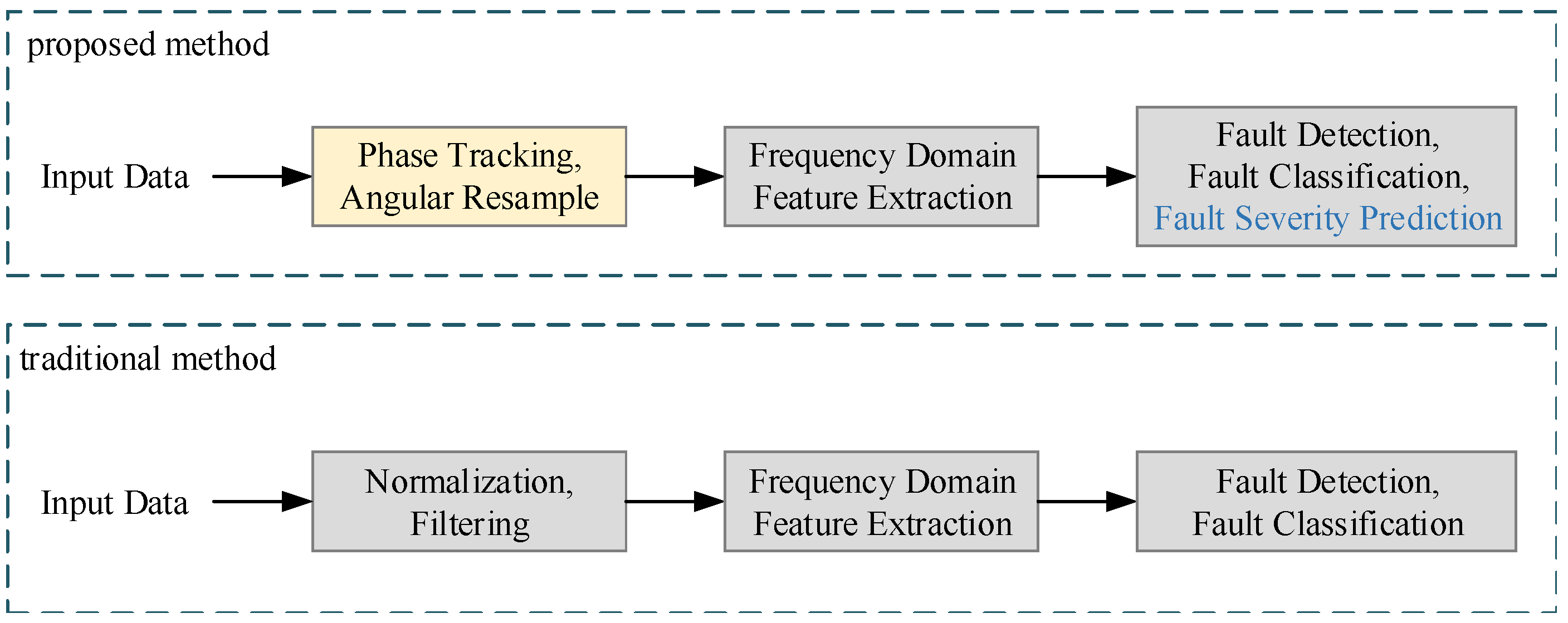 proposed method

Input Data

Phase Tracking, Angular Resample

Frequency Domain Feature Extraction

Fault Detection, Fault Classification, Fault Severity Prediction

traditional method

Input Data

Normalization, Filtering

Frequency Domain Feature Extraction

Fault Detection, Fault Classification